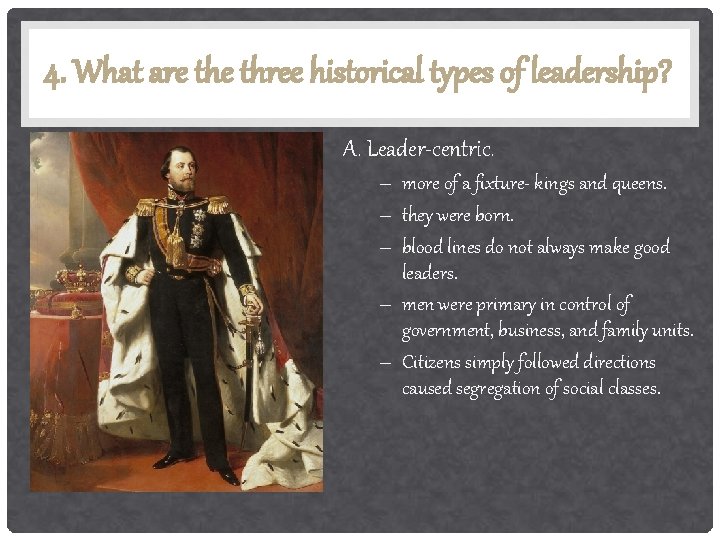 4. What are the three historical types of leadership?

A. Leader-centric.

– more of a fixture- kings and queens.
– they were born.
– blood lines do not always make good leaders.
– men were primary in control of government, business, and family units.
– Citizens simply followed directions caused segregation of social classes.